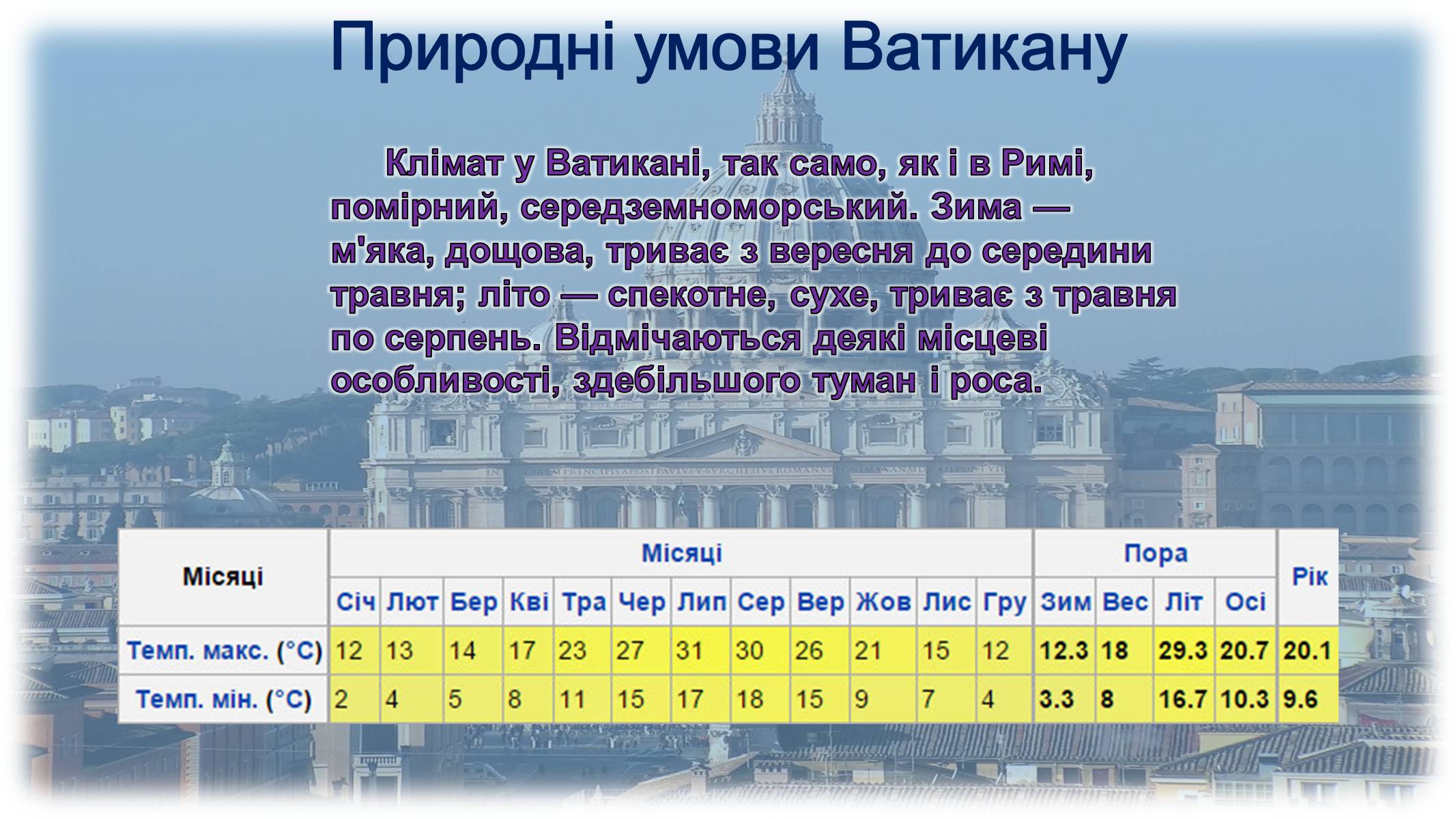 Природні умови Ватикану

Клімат у Ватикані, так само, як і в Римі, помірний, середземноморський. Зима — м'яка, дощова, триває з вересня до середини травня; літо — спекотне, сухе, триває з травня по серпень. Відмічаються деякі місцеві особливості, здебільшого туман і роса.

| Місяці | Місяці | | | | | | | | | | | | Пора | | | | Рік |
|---|---|---|---|---|---|---|---|---|---|---|---|---|---|---|---|---|---|
| | Січ | Лют | Бер | Кві | Тра | Чер | Лип | Сер | Вер | Жов | Лис | Гру | Зим | Вес | Літ | Осі | |
| Темп. макс. (°C) | 12 | 13 | 14 | 17 | 23 | 27 | 31 | 30 | 26 | 21 | 15 | 12 | 12.3 | 18 | 29.3 | 20.7 | 20.1 |
| Темп. мін. (°C) | 2 | 4 | 5 | 8 | 11 | 15 | 17 | 18 | 15 | 9 | 7 | 4 | 3.3 | 8 | 16.7 | 10.3 | 9.6 |